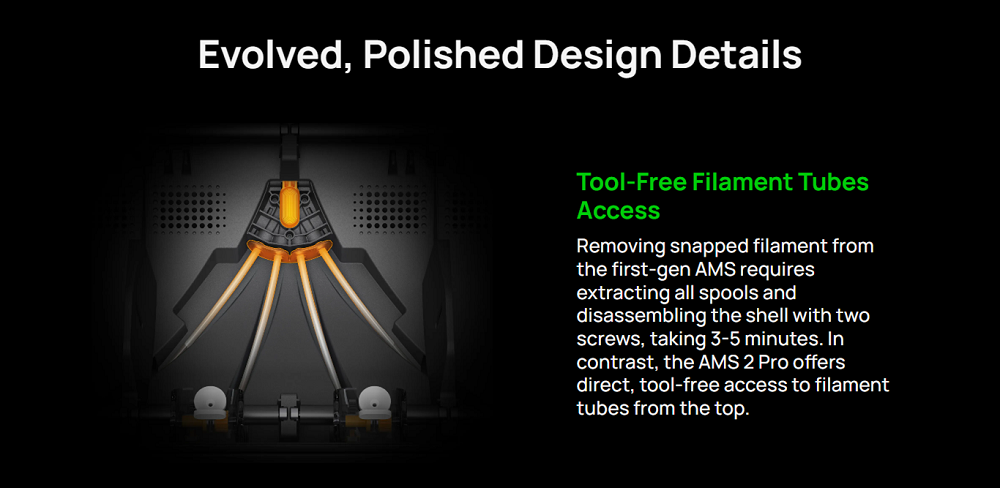 Evolved, Polished Design Details

Tool-Free Filament Tubes Access

Removing snapped filament from the first-gen AMS requires extracting all spools and disassembling the shell with two screws, taking 3-5 minutes. In contrast, the AMS 2 Pro offers direct, tool-free access to filament tubes from the top.